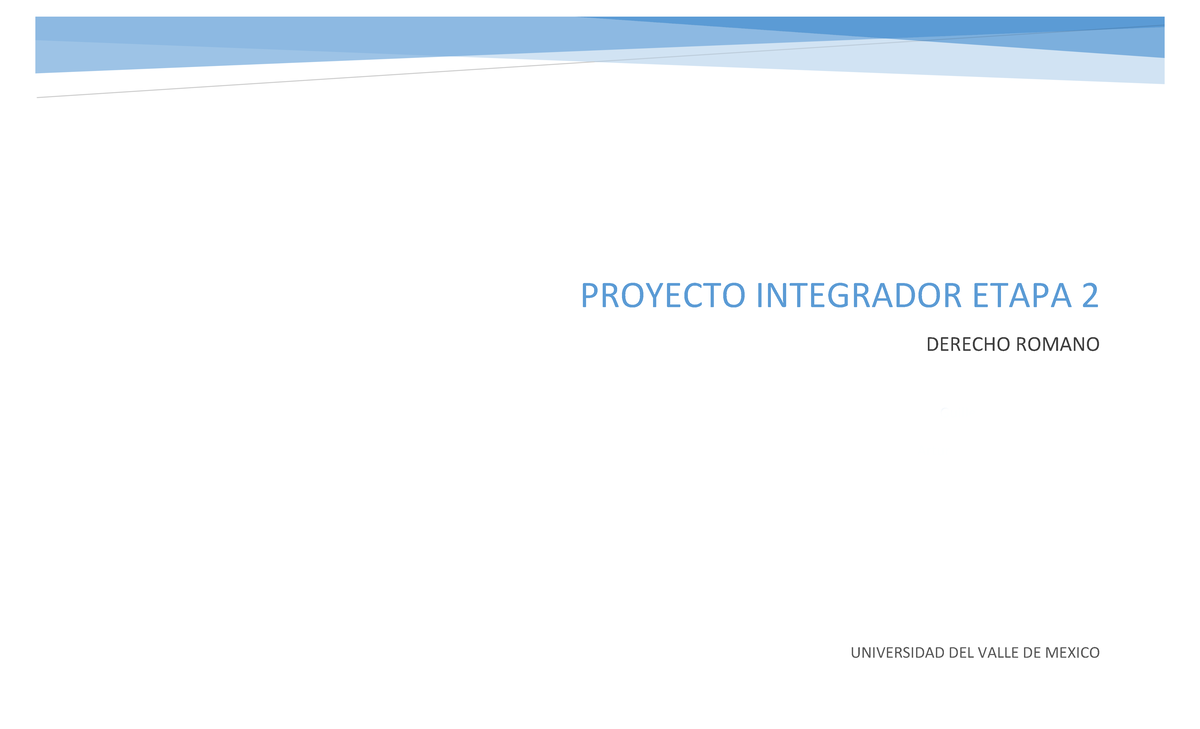 PROYECTO INTEGRADOR ETAPA 2

DERECHO ROMANO

UNIVERSIDAD DEL VALLE DE MEXICO